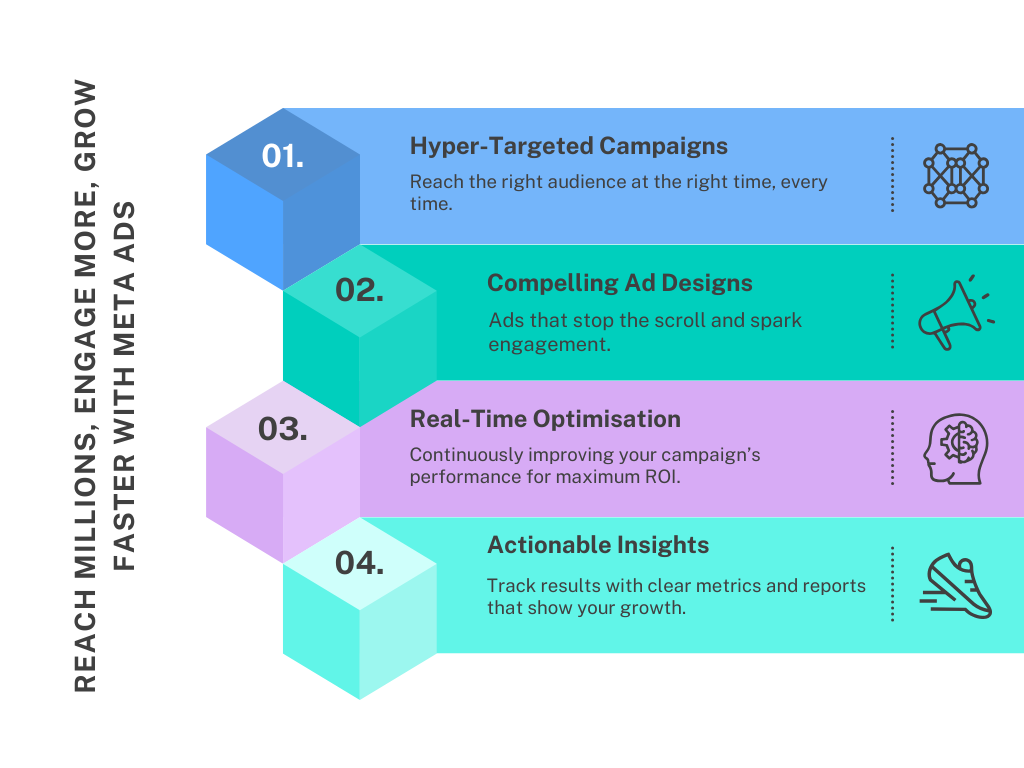 REACH MILLIONS, ENGAGE MORE, GROW FASTER WITH META ADS

01.

Hyper-Targeted Campaigns

Reach the right audience at the right time, every time.

02.

Compelling Ad Designs

Ads that stop the scroll and spark engagement.

03.

Real-Time Optimisation

Continuously improving your campaign's performance for maximum ROI.

04.

Actionable Insights

Track results with clear metrics and reports that show your growth.